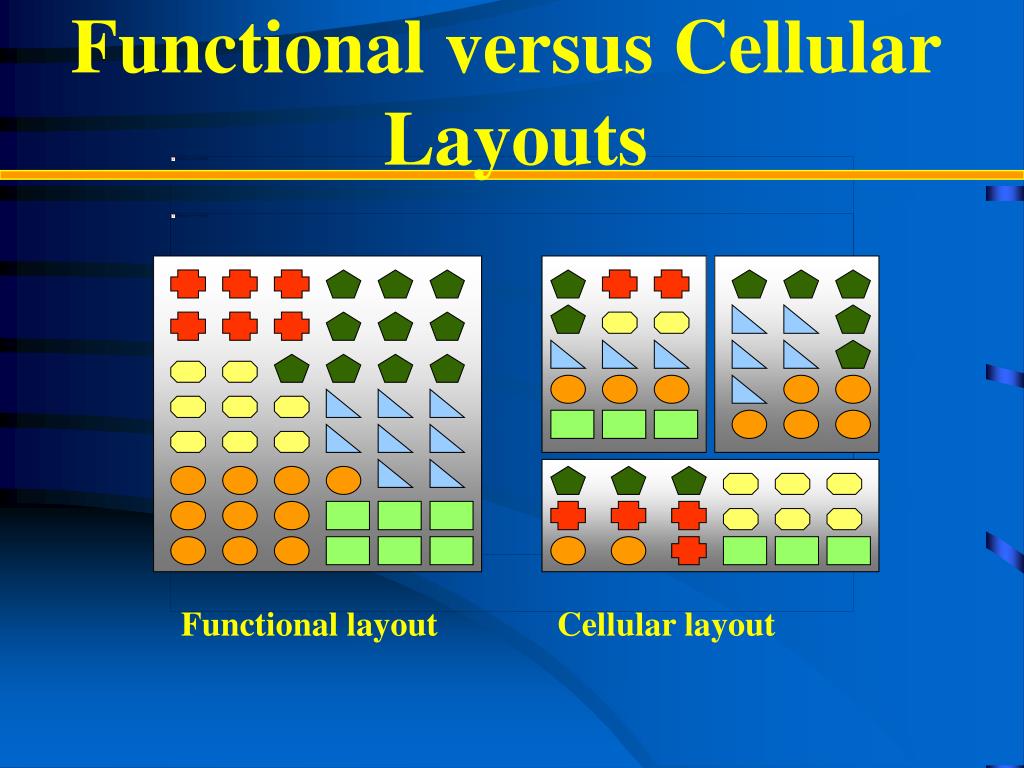 Functional versus Cellular Layouts

Functional layout

Cellular layout